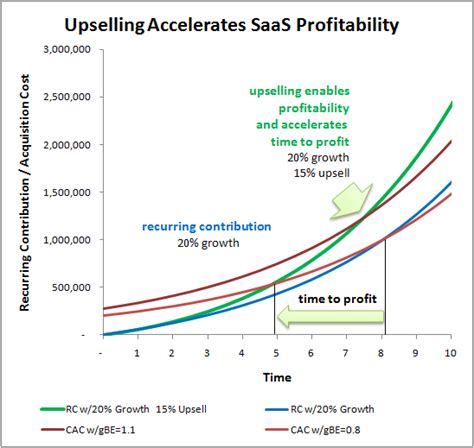 Upselling Accelerates SaaS Profitability

Recurring Contribution / Acquisition Cost

3,000,000
2,500,000
2,000,000
1,500,000
1,000,000
500,000
-

upselling enables profitability and accelerates time to profit
20% growth
15% upsell

recurring contribution
20% growth

time to profit

- 1 2 3 4 5 6 7 8 9 10

Time

RC w/20% Growth 15% Upsell
RC w/20% Growth
CAC w/gBE=1.1
CAC w/gBE=0.8